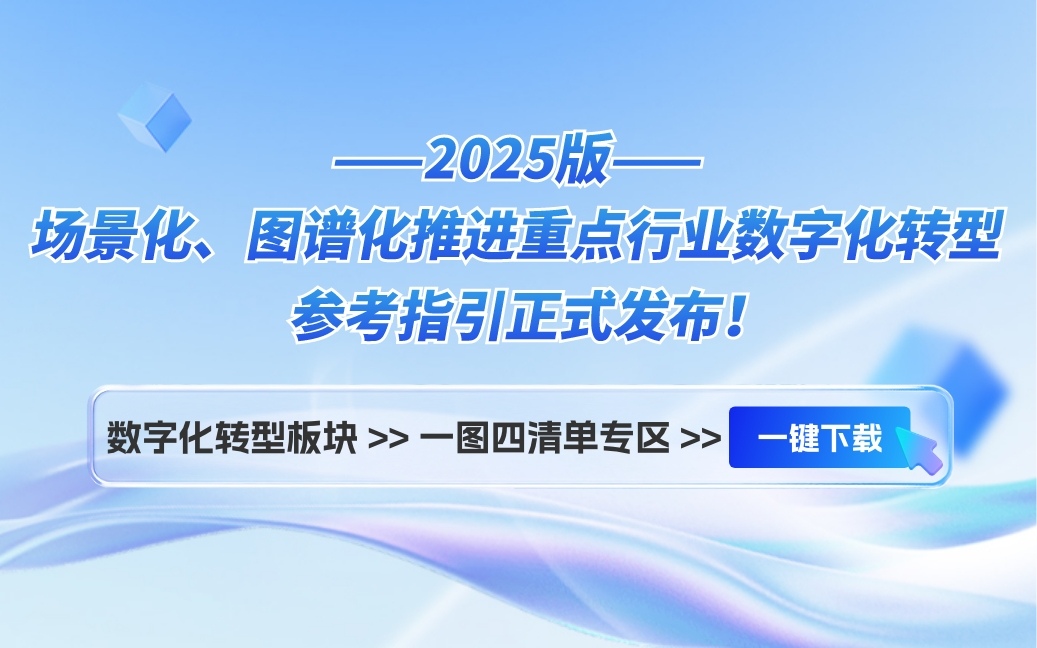 ——2025版——
场景化、图谱化推进重点行业数字化转型
参考指引正式发布！

数字化转型板块 >> 一图四清单专区 >> 一键下载